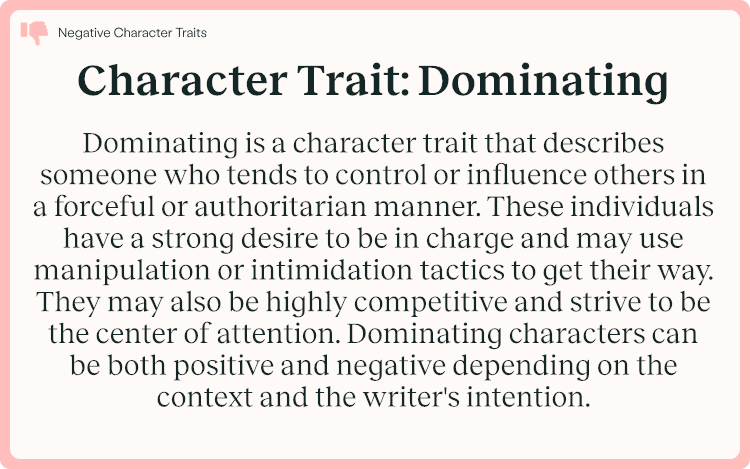 Negative Character Traits

Character Trait: Dominating

Dominating is a character trait that describes someone who tends to control or influence others in a forceful or authoritarian manner. These individuals have a strong desire to be in charge and may use manipulation or intimidation tactics to get their way. They may also be highly competitive and strive to be the center of attention. Dominating characters can be both positive and negative depending on the context and the writer's intention.